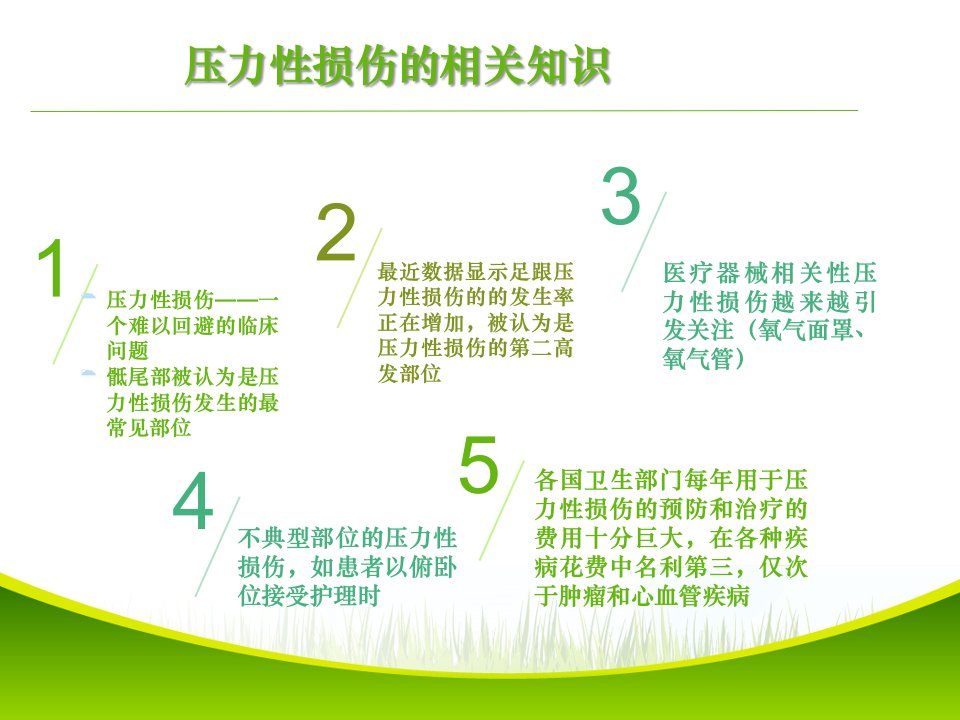 压力性损伤的相关知识

1

压力性损伤——一个难以回避的临床问题

骶尾部被认为是压力性损伤发生的最常见部位

2

最近数据显示足跟压力性损伤的的发生率正在增加，被认为是压力性损伤的第二高发部位

3

医疗器械相关性压力性损伤越来越引发关注（氧气面罩、氧气管）

4

不典型部位的压力性损伤，如患者以俯卧位接受护理时

5

各国卫生部门每年用于压力性损伤的预防和治疗的费用十分巨大，在各种疾病花费中名利第三，仅次于肿瘤和心血管疾病